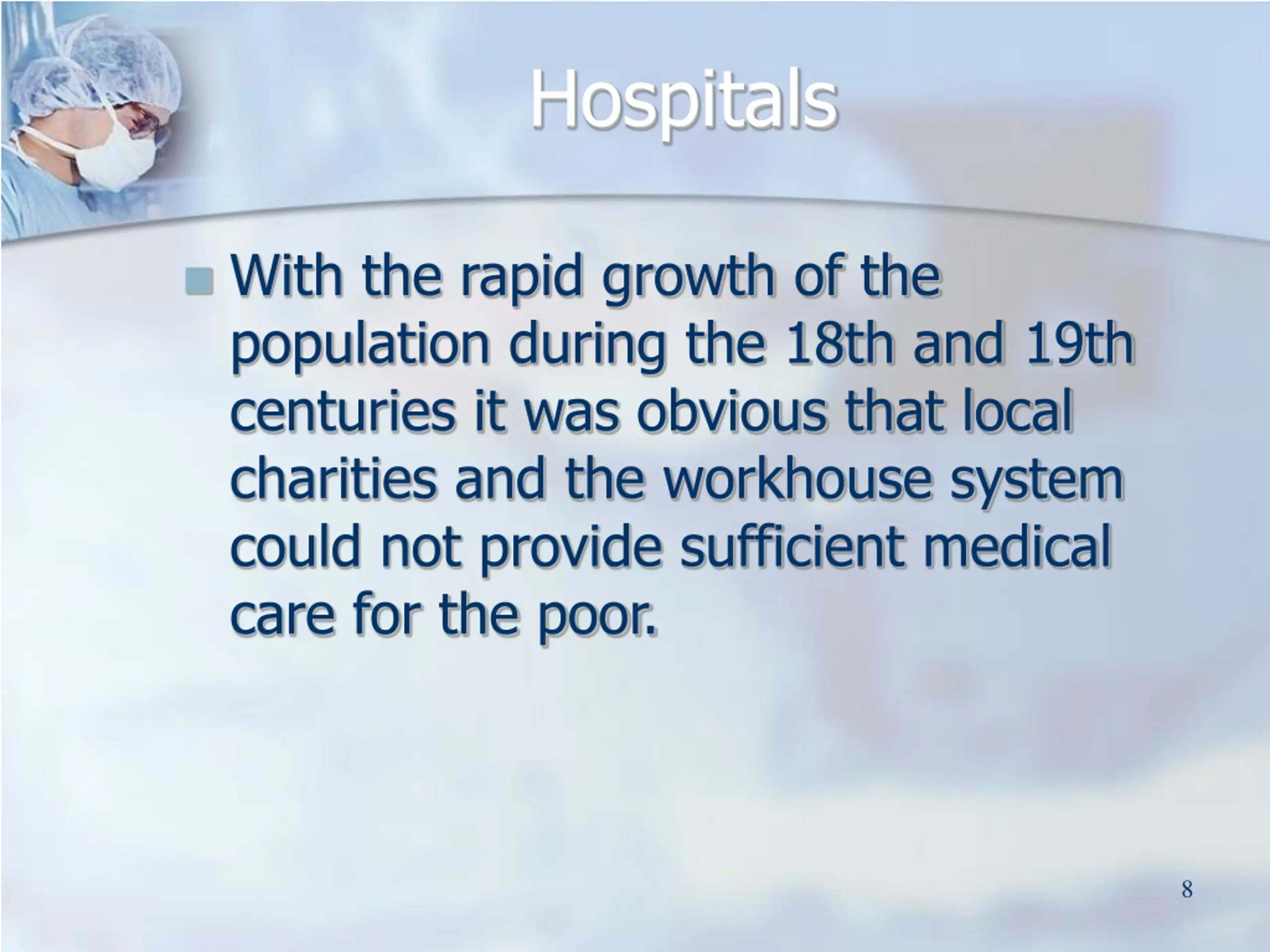 Hospitals

With the rapid growth of the population during the 18th and 19th centuries it was obvious that local charities and the workhouse system could not provide sufficient medical care for the poor.

8